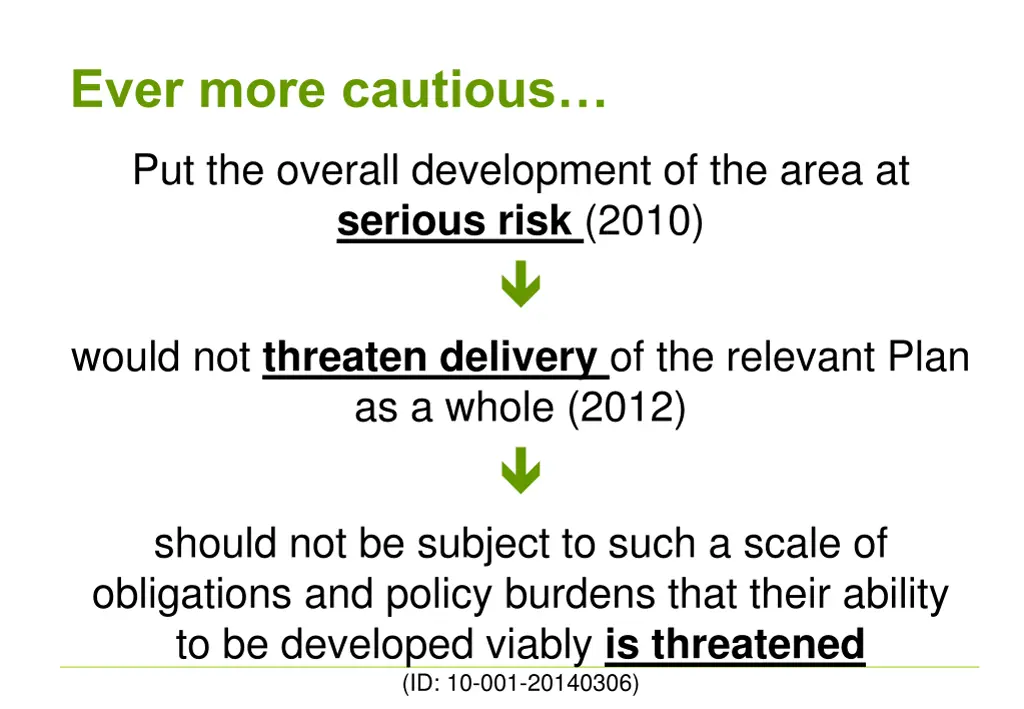 Ever more cautious…

Put the overall development of the area at serious risk (2010)

would not threaten delivery of the relevant Plan as a whole (2012)

should not be subject to such a scale of obligations and policy burdens that their ability to be developed viably is threatened

(ID: 10-001-20140306)